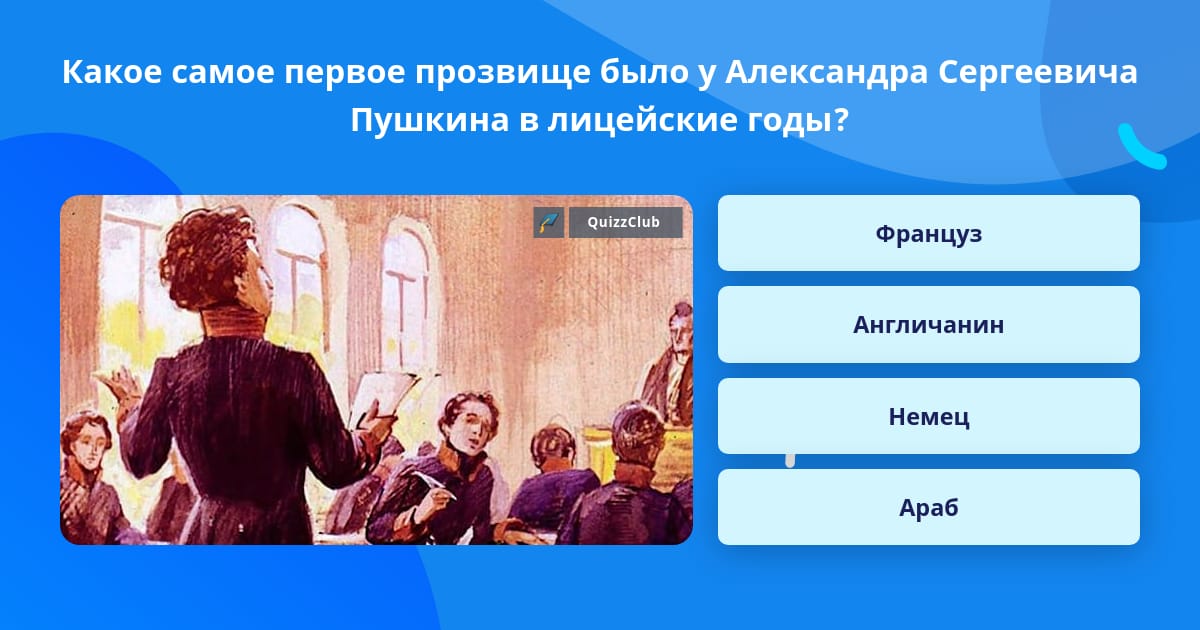 Какое самое первое прозвище было у Александра Сергеевича Пушкина в лицейские годы?

QuizzClub

Француз

Англичанин

Немец

Араб